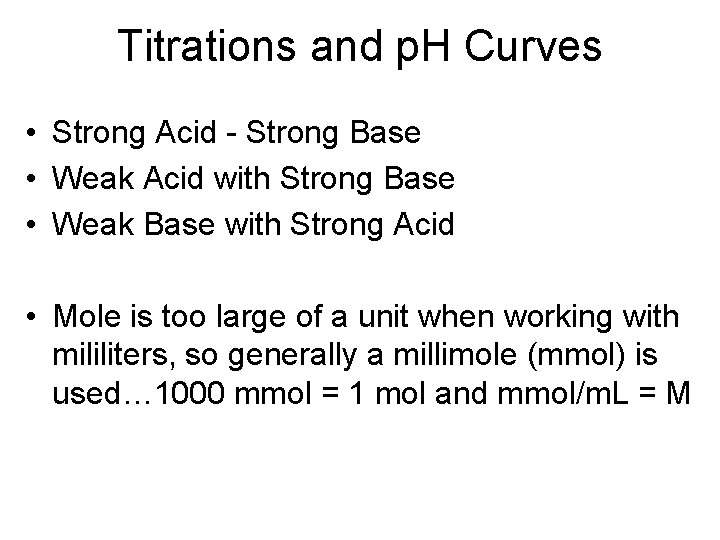 Titrations and pH Curves

• Strong Acid - Strong Base
• Weak Acid with Strong Base
• Weak Base with Strong Acid

• Mole is too large of a unit when working with mililiters, so generally a millimole (mmol) is used…1000 mmol = 1 mol and mmol/mL = M